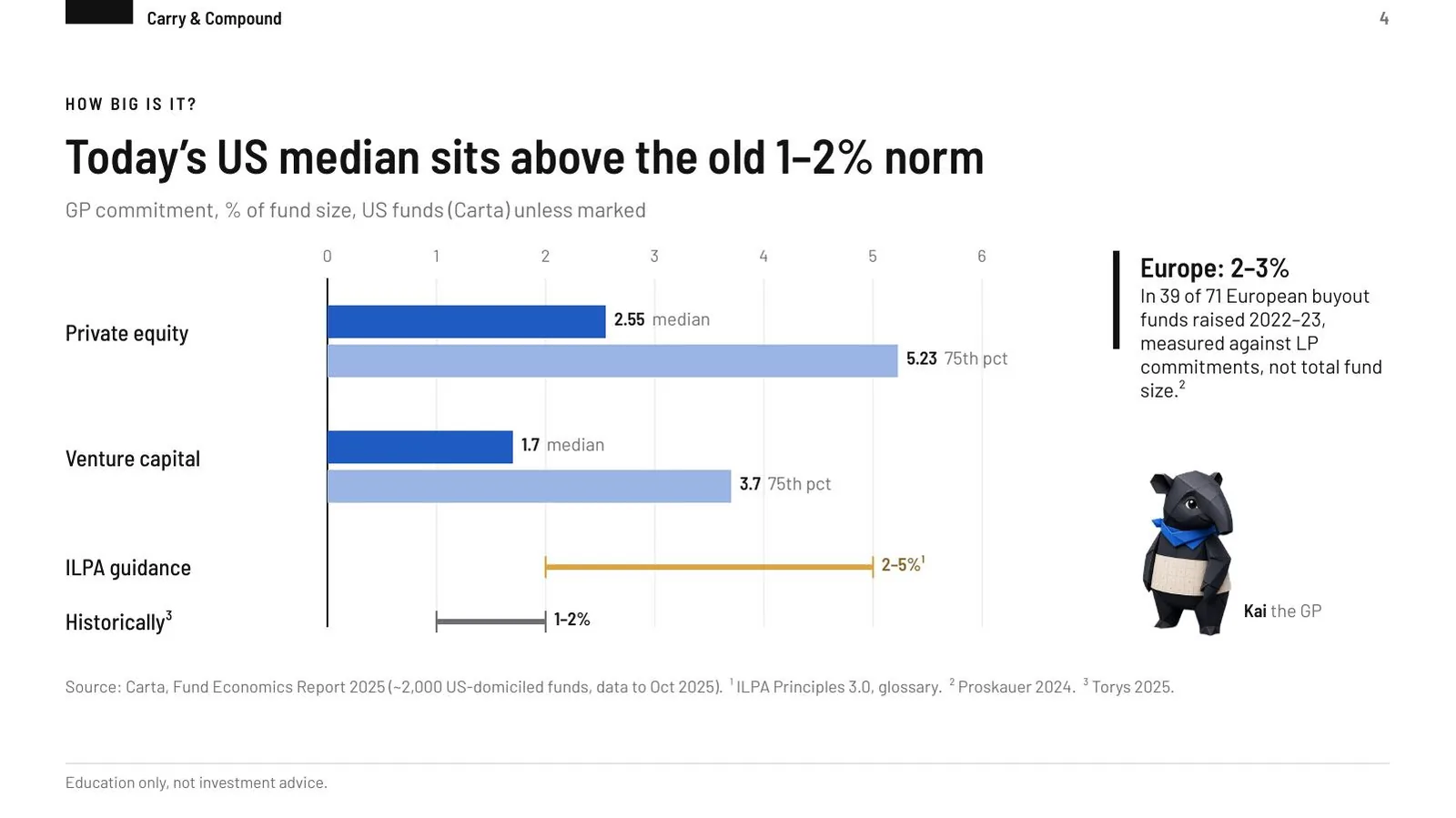 Carry & Compound

4

HOW BIG IS IT?

Today's US median sits above the old 1–2% norm

GP commitment, % of fund size, US funds (Carta) unless marked

0 1 2 3 4 5 6

Private equity

2.55 median

5.23 75th pct

Venture capital

1.7 median

3.7 75th pct

ILPA guidance

2–5%$^{1}$

Historically$^{3}$

1–2%

Europe: 2–3%

In 39 of 71 European buyout funds raised 2022–23, measured against LP commitments, not total fund size.$^{2}$

Kai the GP

Source: Carta, Fund Economics Report 2025 (~2,000 US-domiciled funds, data to Oct 2025). $^{1}$ ILPA Principles 3.0, glossary. $^{2}$ Proskauer 2024. $^{3}$ Torys 2025.

Education only, not investment advice.